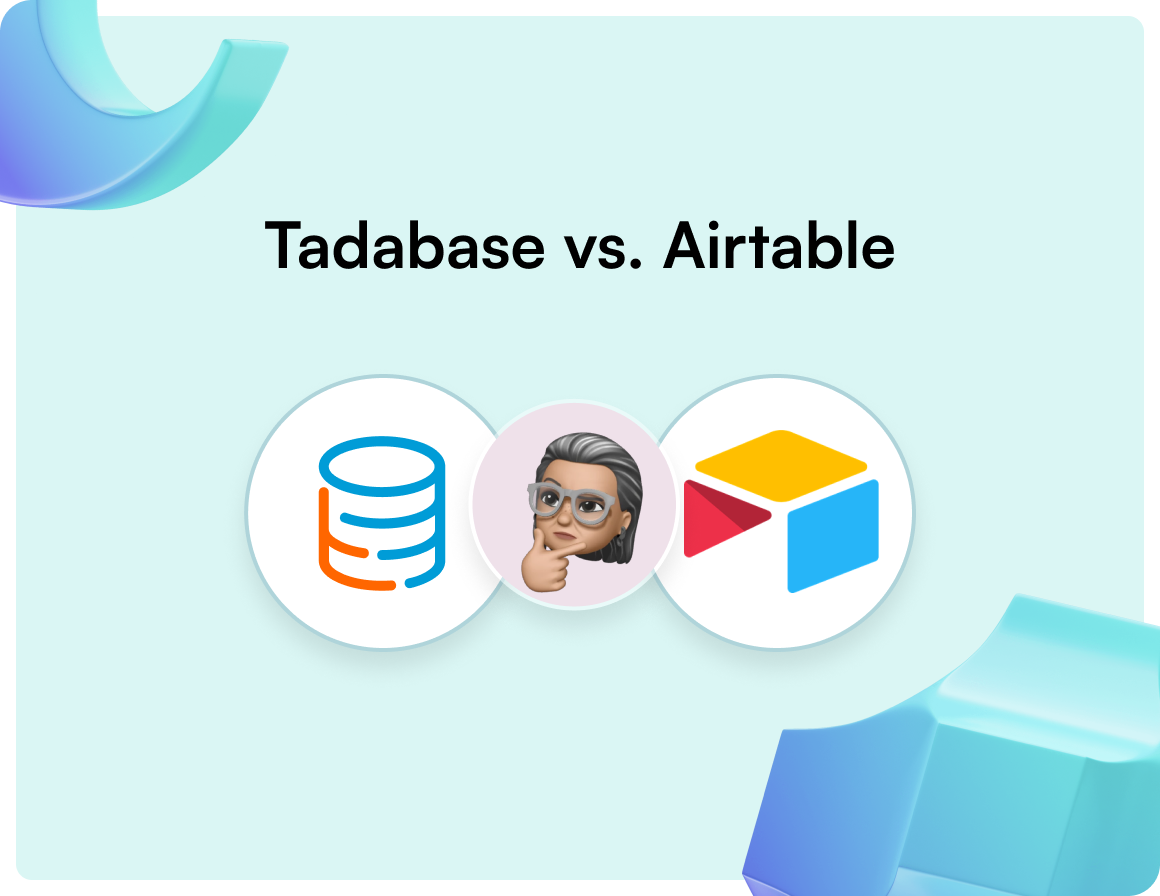 Tadabase vs. Airtable